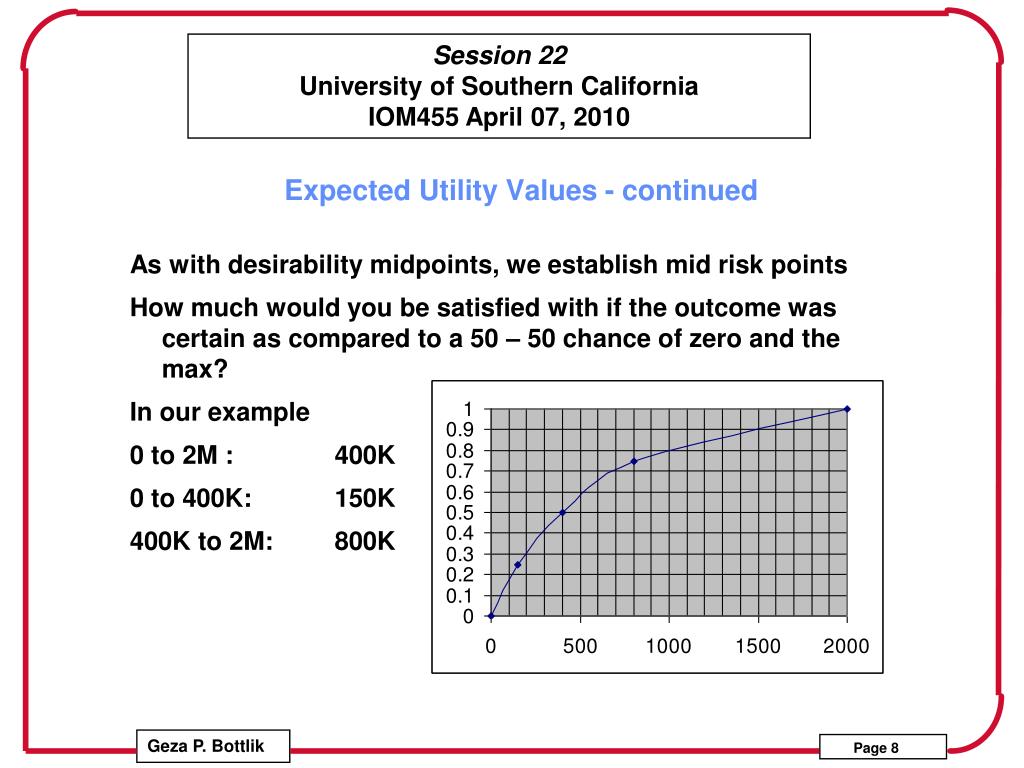 Session 22
University of Southern California
IOM455 April 07, 2010

Expected Utility Values - continued

As with desirability midpoints, we establish mid risk points

How much would you be satisfied with if the outcome was certain as compared to a 50 – 50 chance of zero and the max?

In our example

0 to 2M : 400K

0 to 400K: 150K

400K to 2M: 800K

1
0.9
0.8
0.7
0.6
0.5
0.4
0.3
0.2
0.1
0

0 500 1000 1500 2000

Geza P. Bottlik

Page 8